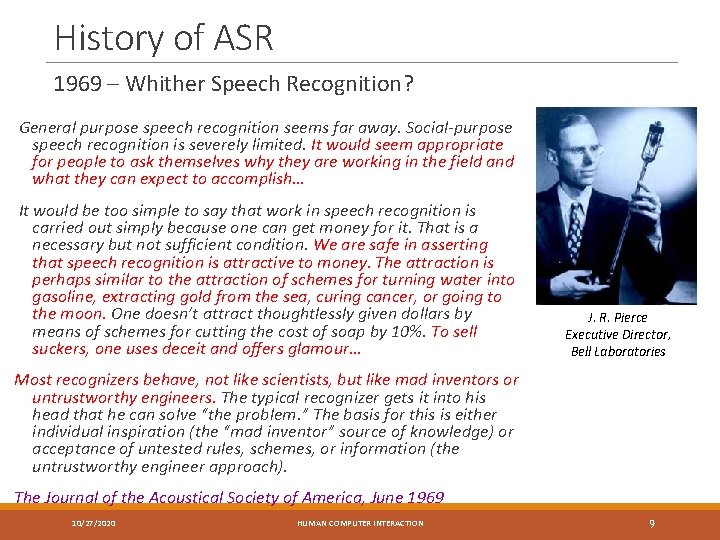 History of ASR

1969 – Whither Speech Recognition?

General purpose speech recognition seems far away. Social-purpose speech recognition is severely limited. It would seem appropriate for people to ask themselves why they are working in the field and what they can expect to accomplish…

It would be too simple to say that work in speech recognition is carried out simply because one can get money for it. That is a necessary but not sufficient condition. We are safe in asserting that speech recognition is attractive to money. The attraction is perhaps similar to the attraction of schemes for turning water into gasoline, extracting gold from the sea, curing cancer, or going to the moon. One doesn't attract thoughtlessly given dollars by means of schemes for cutting the cost of soap by 10%. To sell suckers, one uses deceit and offers glamour…

Most recognizers behave, not like scientists, but like mad inventors or untrustworthy engineers. The typical recognizer gets it into his head that he can solve "the problem." The basis for this is either individual inspiration (the "mad inventor" source of knowledge) or acceptance of untested rules, schemes, or information (the untrustworthy engineer approach).

The Journal of the Acoustical Society of America, June 1969

J. R. Pierce
Executive Director,
Bell Laboratories

10/27/2020 HUMAN COMPUTER INTERACTION 9